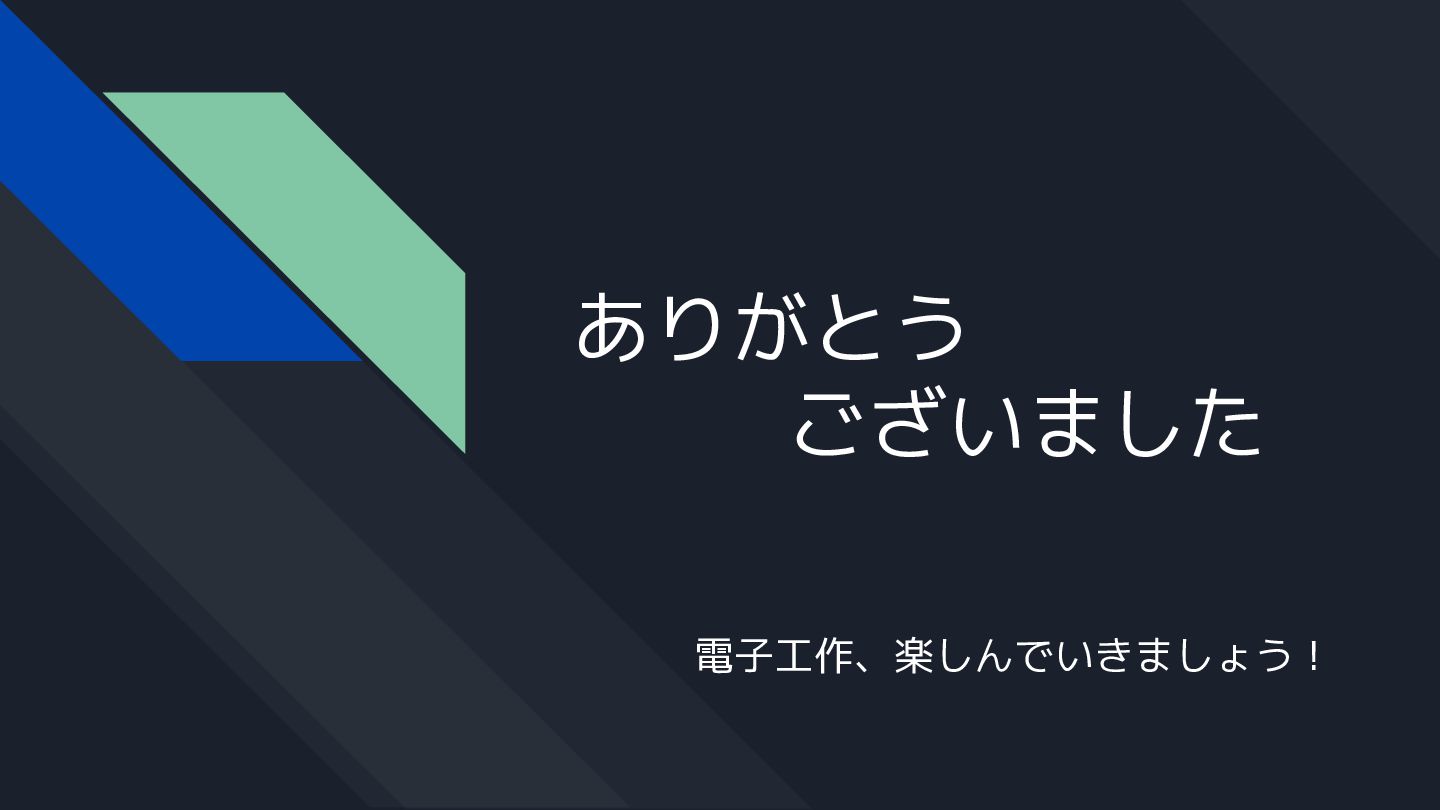 ありがとう
ございました

電子工作、楽しんでいきましょう！